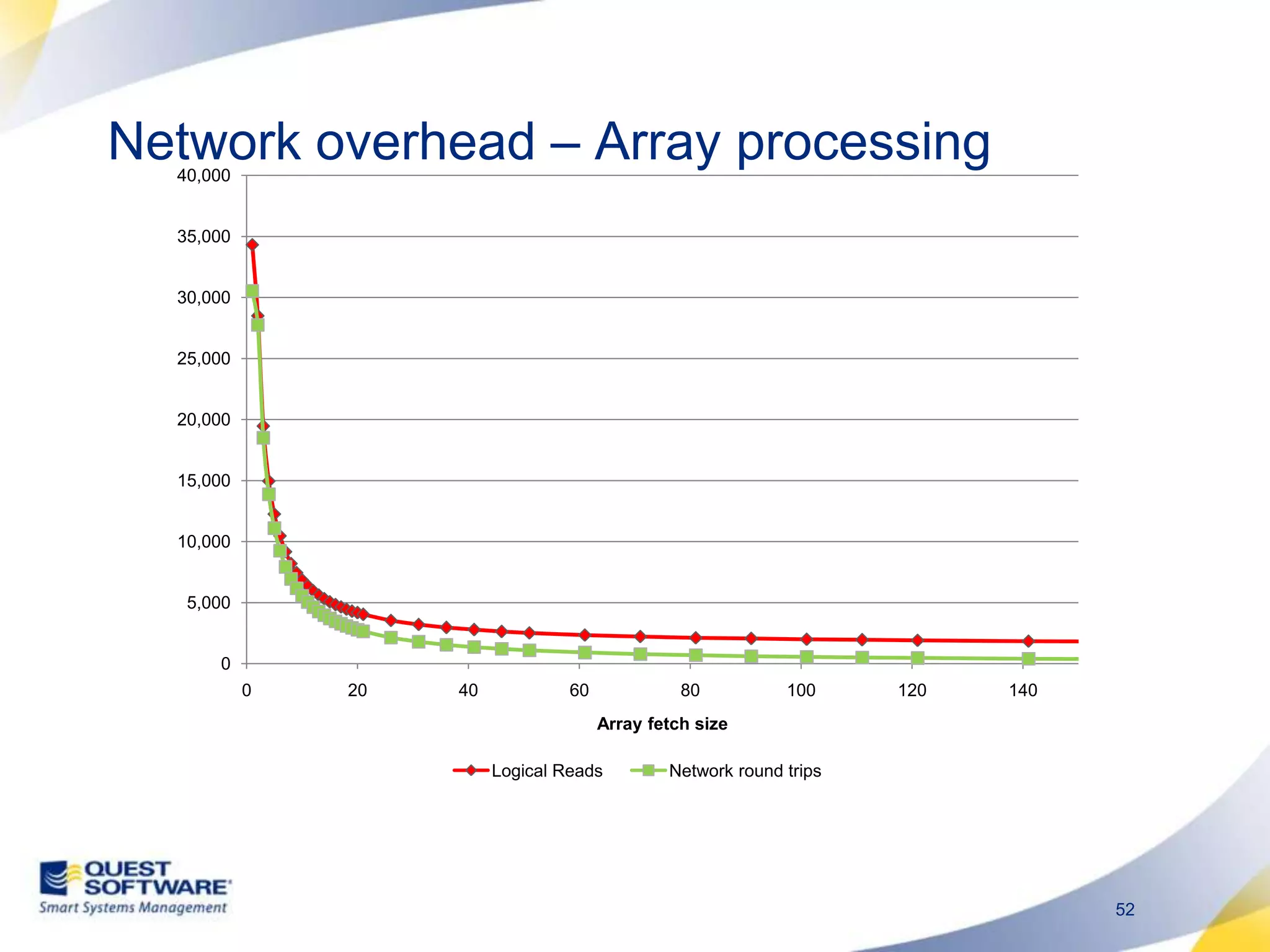 Network overhead – Array processing

40,000
35,000
30,000
25,000
20,000
15,000
10,000
5,000
0

0 20 40 60 80 100 120 140

Array fetch size

Logical Reads Network round trips

QUEST SOFTWARE
Smart Systems Management

52